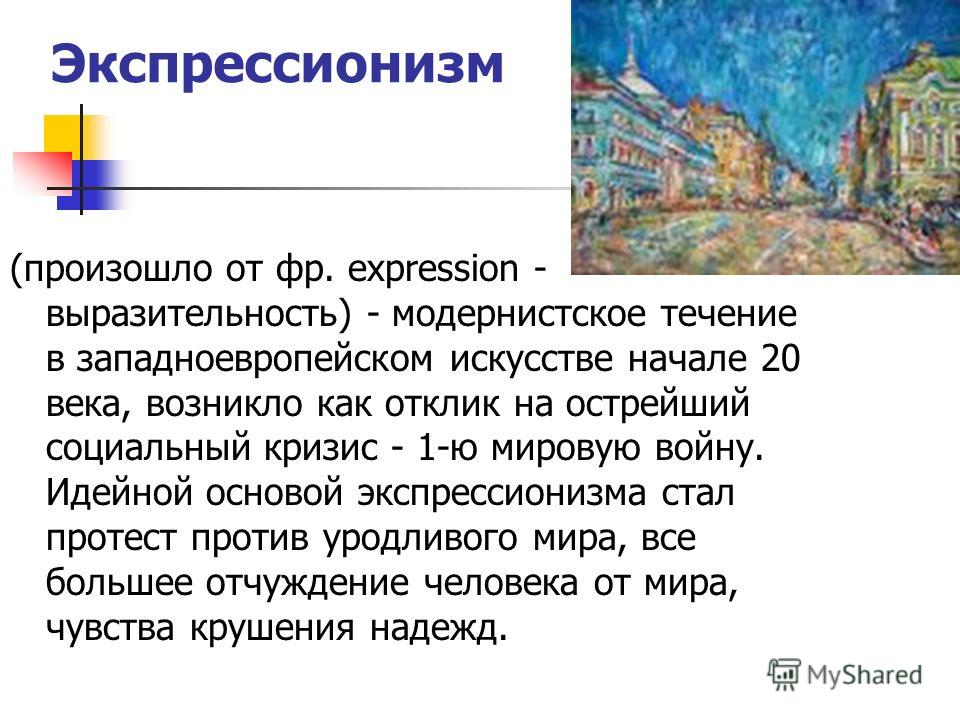 Экспрессионизм

(произошло от фр. expression - выразительность) - модернистское течение в западноевропейском искусстве начале 20 века, возникло как отклик на острейший социальный кризис - 1-ю мировую войну. Идейной основой экспрессионизма стал протест против уродливого мира, все большее отчуждение человека от мира, чувства крушения надежд.

MyShared